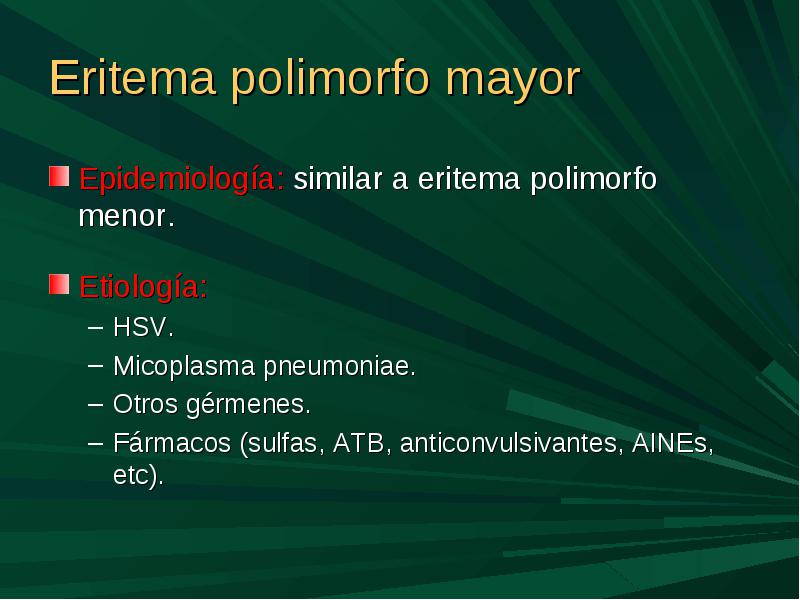 Eritema polimorfo mayor

Epidemiología: similar a eritema polimorfo menor.

Etiología:
– HSV.
– Micoplasma pneumoniae.
– Otros gérmenes.
– Fármacos (sulfas, ATB, anticonvulsivantes, AINEs, etc).